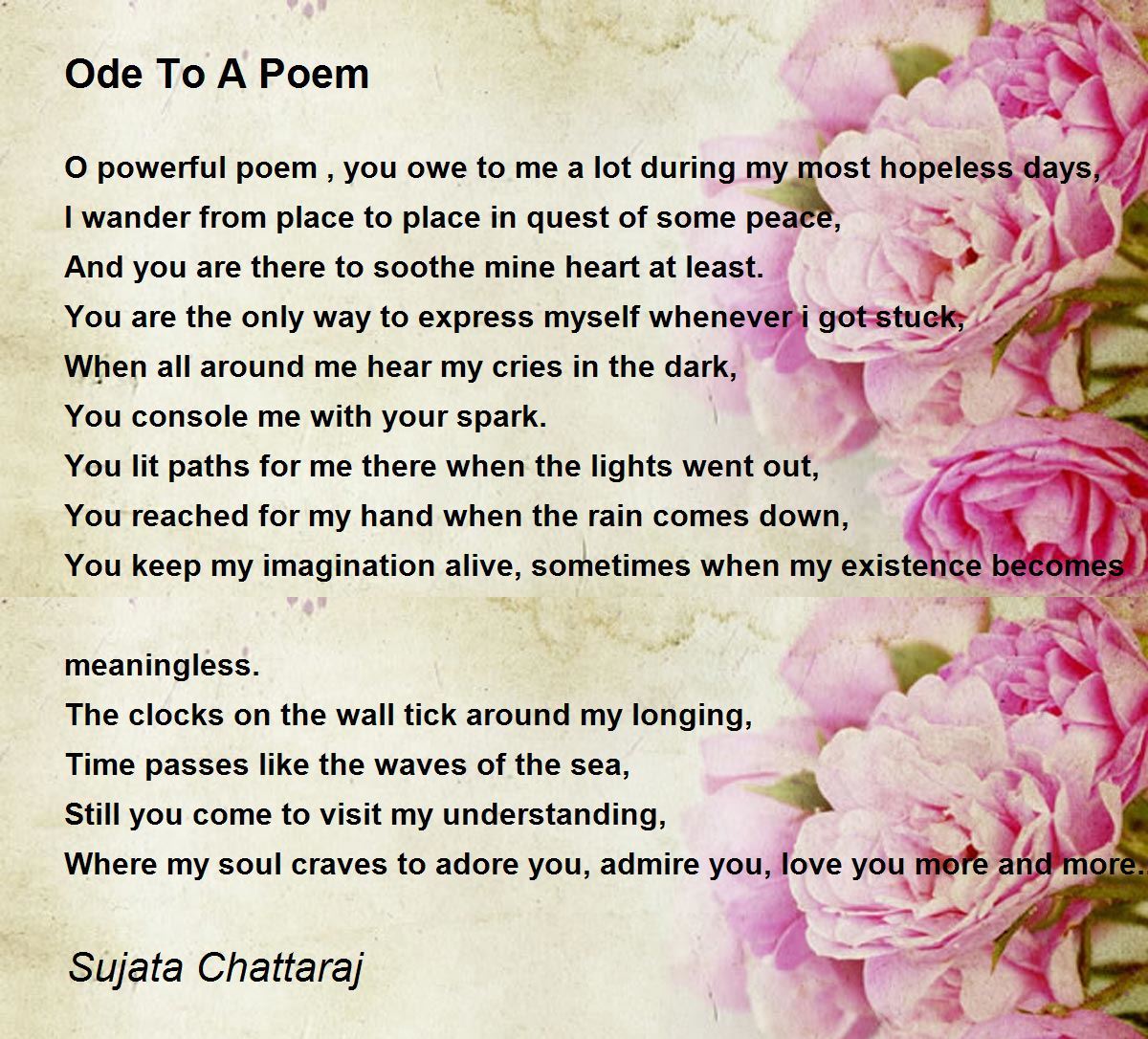 Ode To A Poem

O powerful poem , you owe to me a lot during my most hopeless days,
I wander from place to place in quest of some peace,
And you are there to soothe mine heart at least.
You are the only way to express myself whenever i got stuck,
When all around me hear my cries in the dark,
You console me with your spark.
You lit paths for me there when the lights went out,
You reached for my hand when the rain comes down,
You keep my imagination alive, sometimes when my existence becomes

meaningless.
The clocks on the wall tick around my longing,
Time passes like the waves of the sea,
Still you come to visit my understanding,
Where my soul craves to adore you, admire you, love you more and more.

Sujata Chattaraj